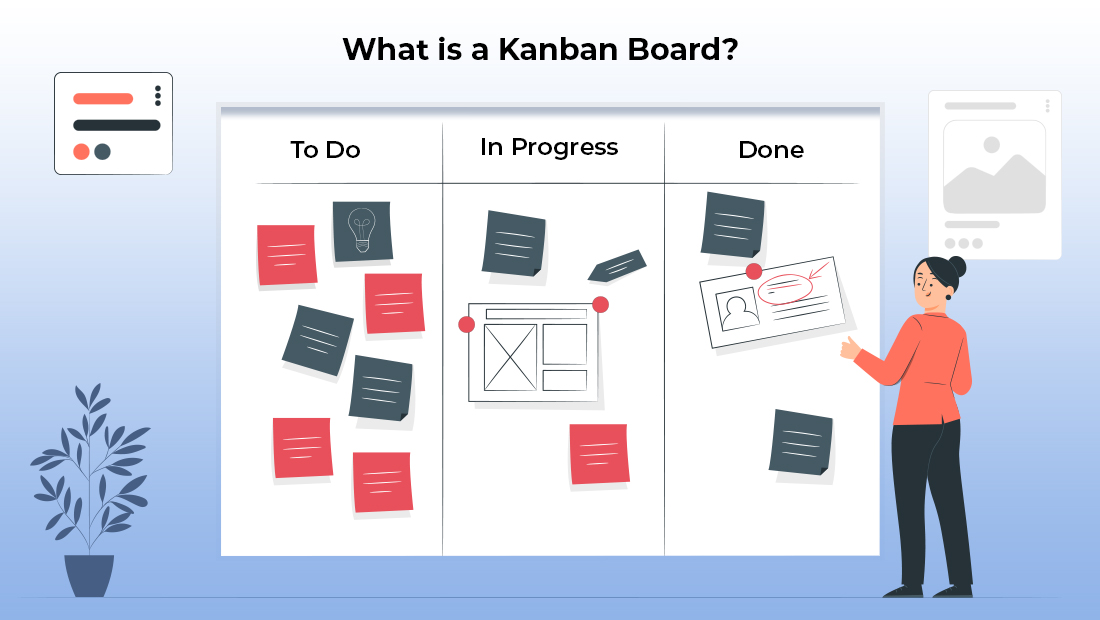 What is a Kanban Board?

To Do

In Progress

Done